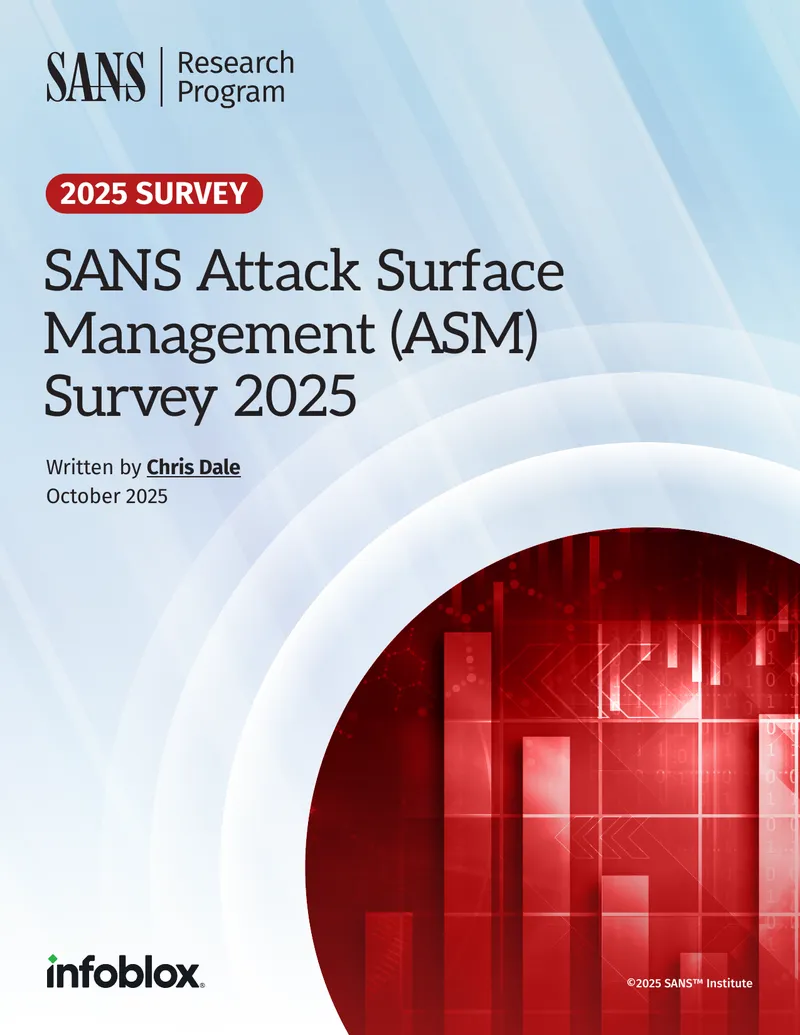 SANS | Research Program

2025 SURVEY

SANS Attack Surface Management (ASM) Survey 2025

Written by Chris Dale
October 2025

infoblox.

©2025 SANS™ Institute